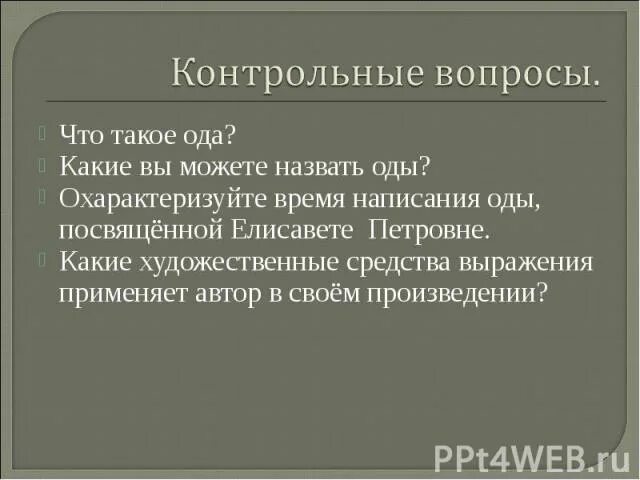 Контрольные вопросы.

Что такое ода?
Какие вы можете назвать оды?
Охарактеризуйте время написания оды, посвящённой Елисавете Петровне.
Какие художественные средства выражения применяет автор в своём произведении?

PPt4WEB.ru